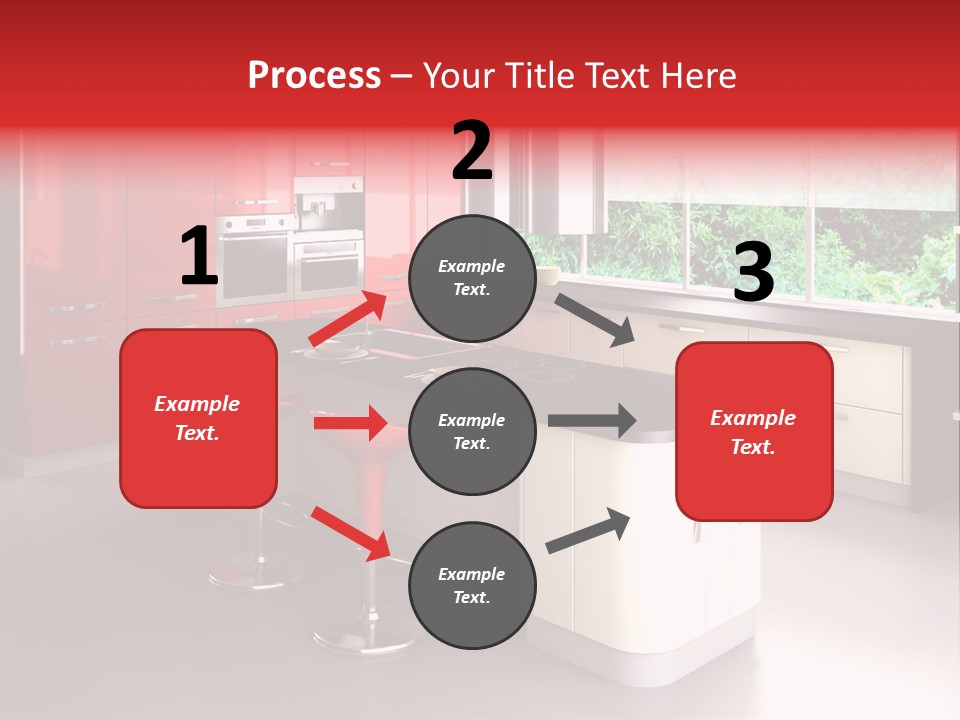 Process – Your Title Text Here

1

Example Text.

2

Example Text.

Example Text.

Example Text.

3

Example Text.